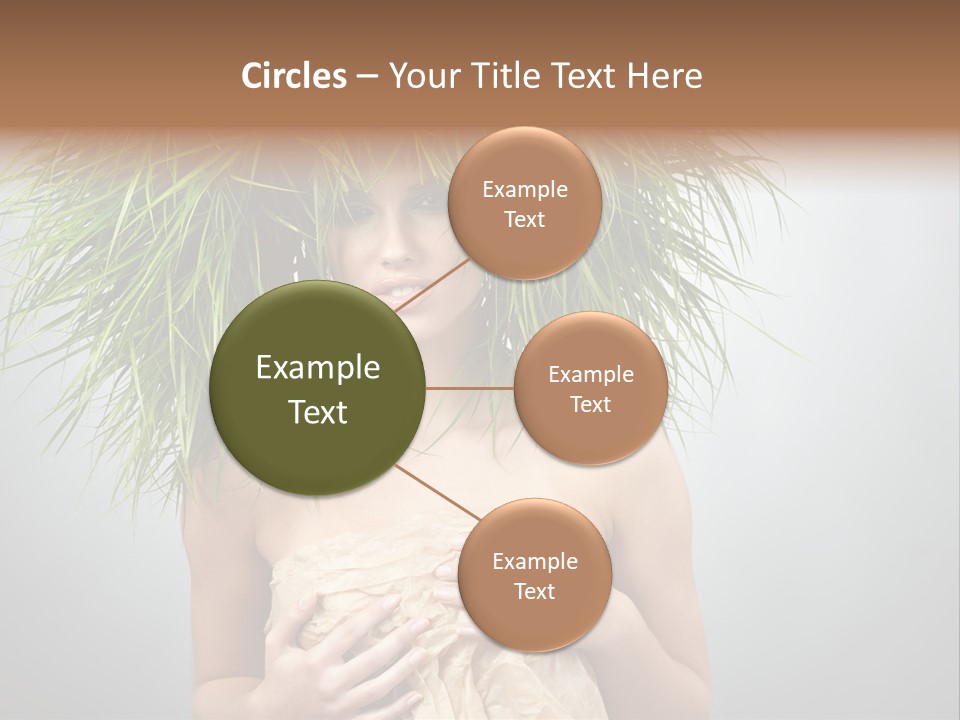 Circles – Your Title Text Here

Example Text

Example Text

Example Text

Example Text